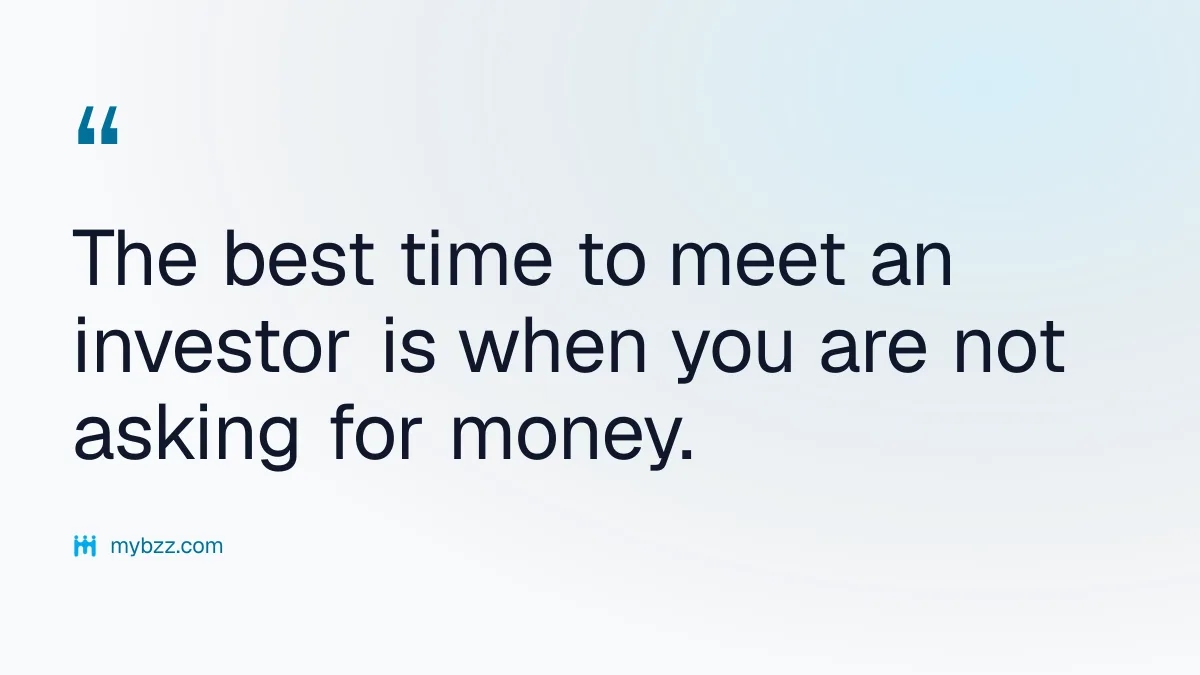 “

The best time to meet an investor is when you are not asking for money.

mybzz.com